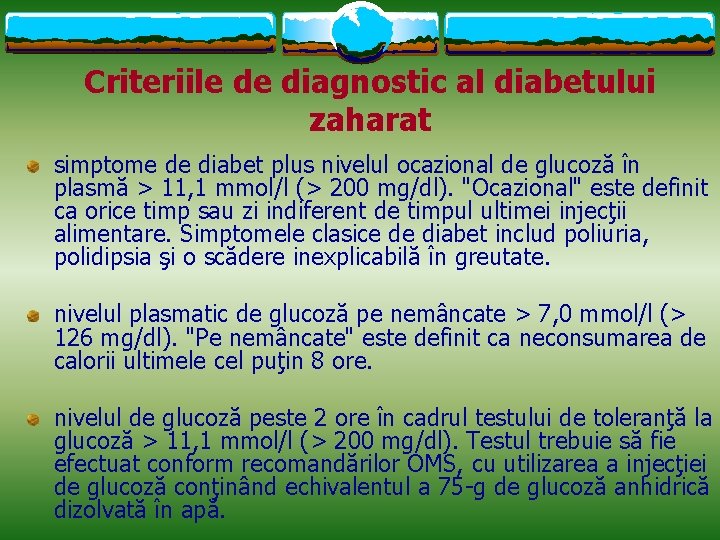 Criteriile de diagnostic al diabetului zaharat

simptome de diabet plus nivelul ocazional de glucoză în plasmă > 11,1 mmol/l (> 200 mg/dl). "Ocazional" este definit ca orice timp sau zi indiferent de timpul ultimei injecţii alimentare. Simptomele clasice de diabet includ poliuria, polidipsia şi o scădere inexplicabilă în greutate.

nivelul plasmatic de glucoză pe nemâncate > 7,0 mmol/l (> 126 mg/dl). "Pe nemâncate" este definit ca neconsumarea de calorii ultimele cel puţin 8 ore.

nivelul de glucoză peste 2 ore în cadrul testului de toleranţă la glucoză > 11,1 mmol/l (> 200 mg/dl). Testul trebuie să fie efectuat conform recomandărilor OMS, cu utilizarea a injecţiei de glucoză conţinând echivalentul a 75-g de glucoză anhidrică dizolvată în apă.